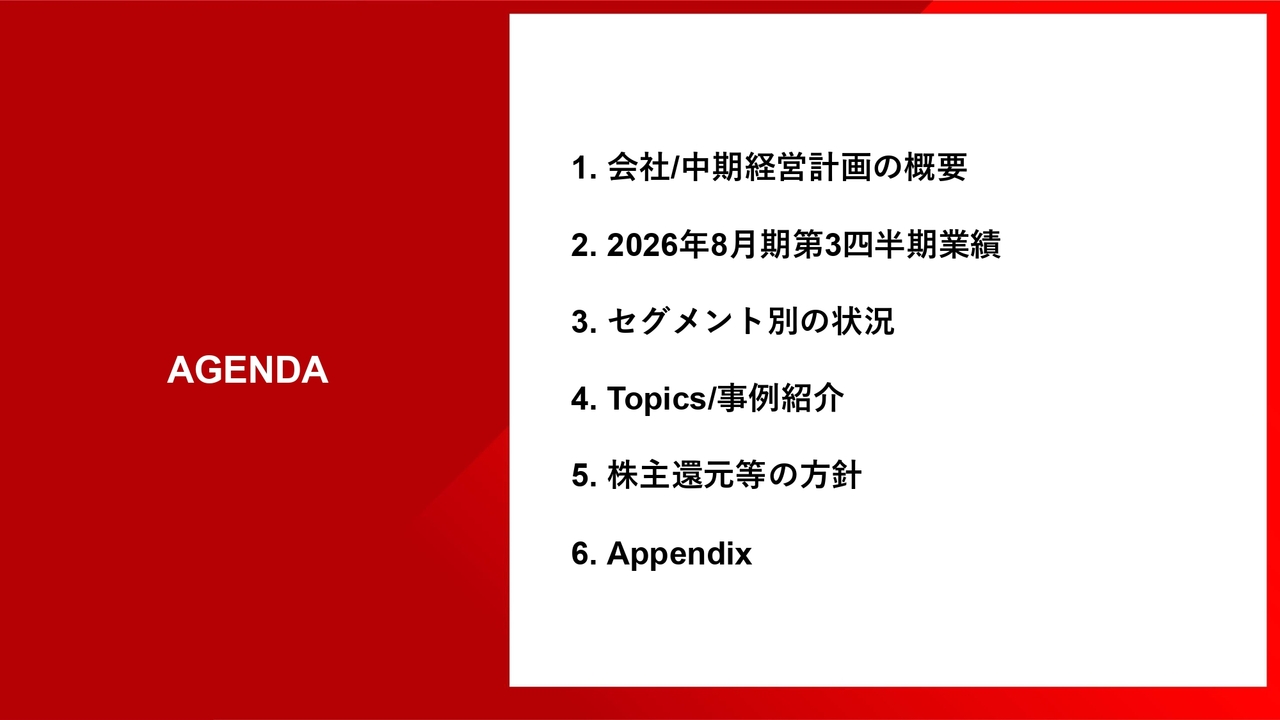 AGENDA

1. 会社/中期経営計画の概要

2. 2026年8月期第3四半期業績

3. セグメント別の状況

4. Topics/事例紹介

5. 株主還元等の方針

6. Appendix